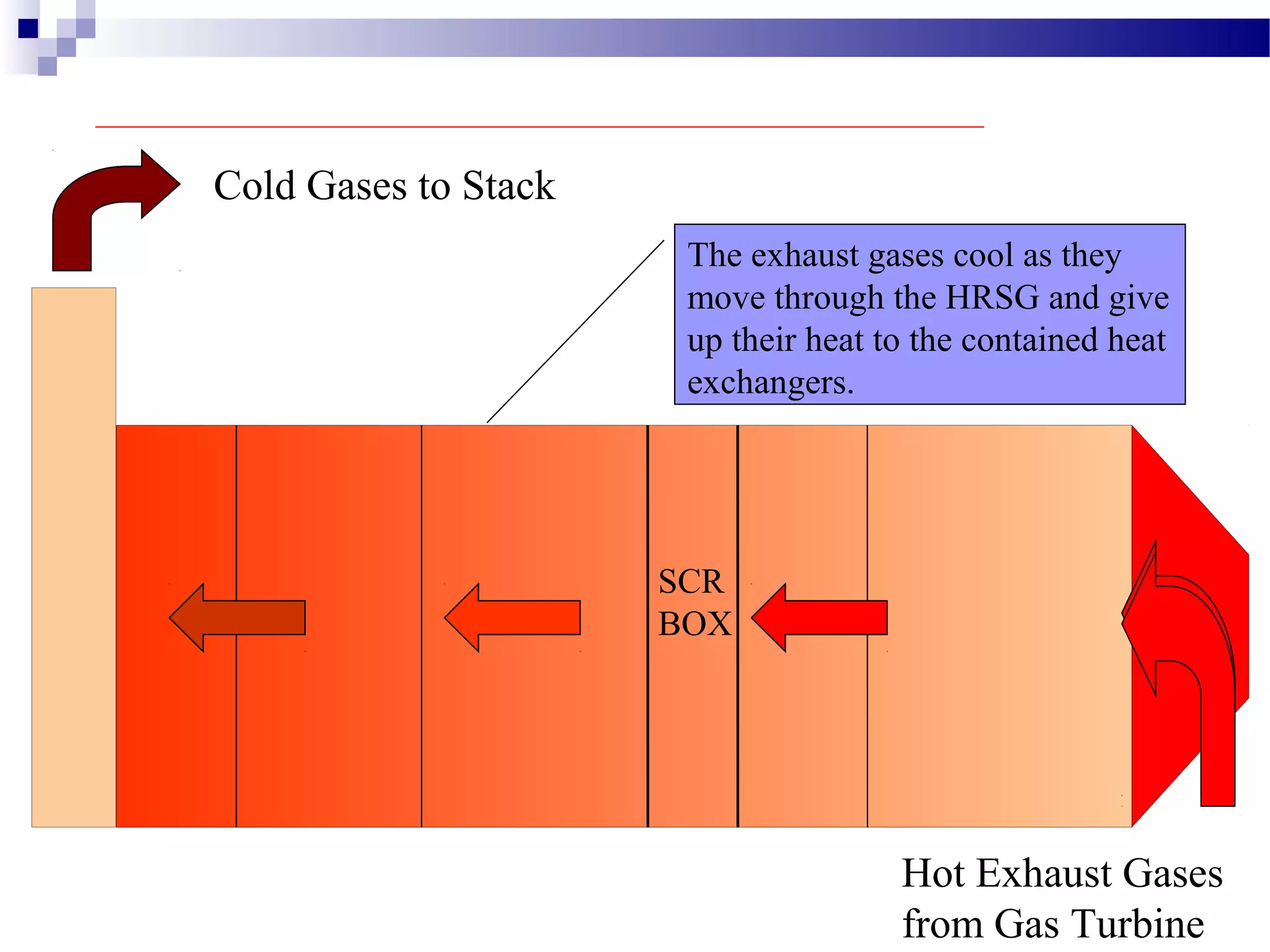 Cold Gases to Stack

The exhaust gases cool as they move through the HRSG and give up their heat to the contained heat exchangers.

SCR
BOX

Hot Exhaust Gases from Gas Turbine